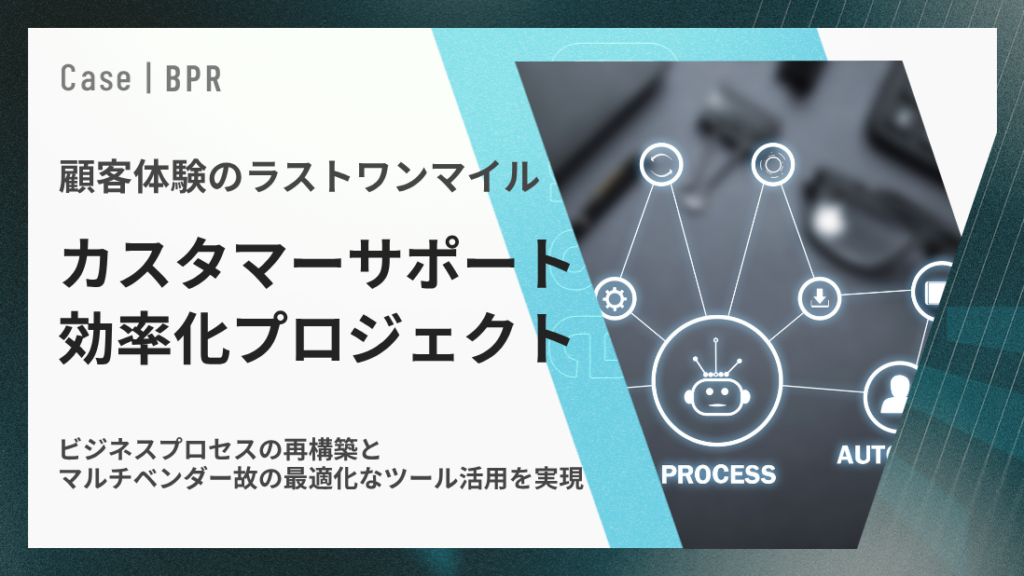 Case | BPR

顧客体験のラストワンマイル

カスタマーサポート
効率化プロジェクト

ビジネスプロセスの再構築と
マルチベンダー故の最適化なツール活用を実現

PROCESS

AUTO